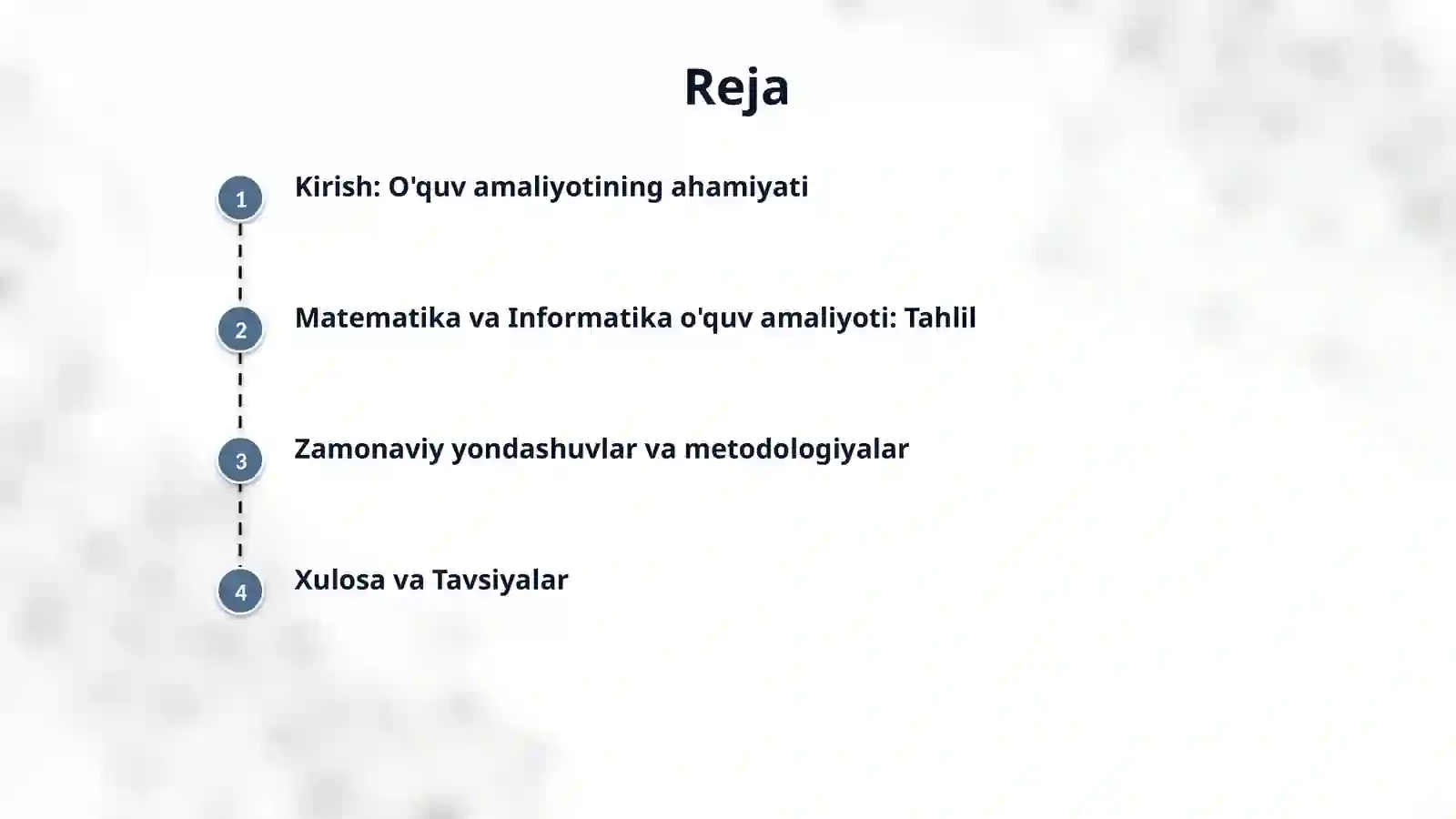 Reja

1 Kirish: O'quv amaliyotining ahamiyati

2 Matematika va Informatika o'quv amaliyoti: Tahlil

3 Zamonaviy yondashuvlar va metodologiyalar

4 Xulosa va Tavsiyalar